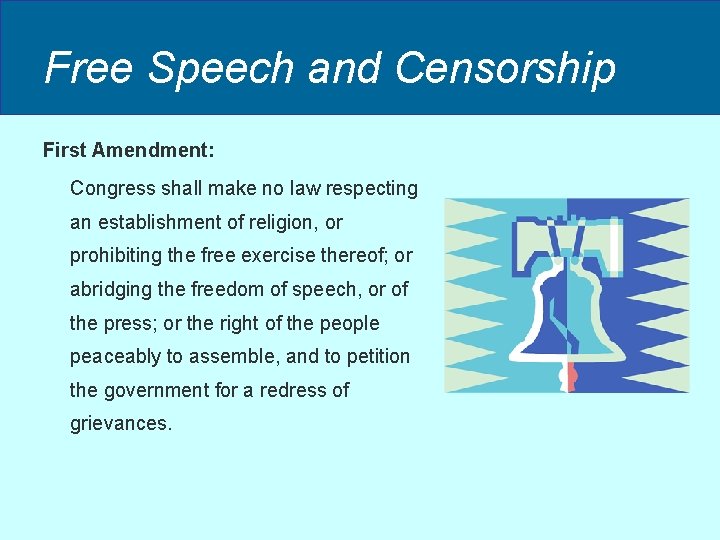 Free Speech and Censorship

First Amendment:

Congress shall make no law respecting an establishment of religion, or prohibiting the free exercise thereof; or abridging the freedom of speech, or of the press; or the right of the people peaceably to assemble, and to petition the government for a redress of grievances.